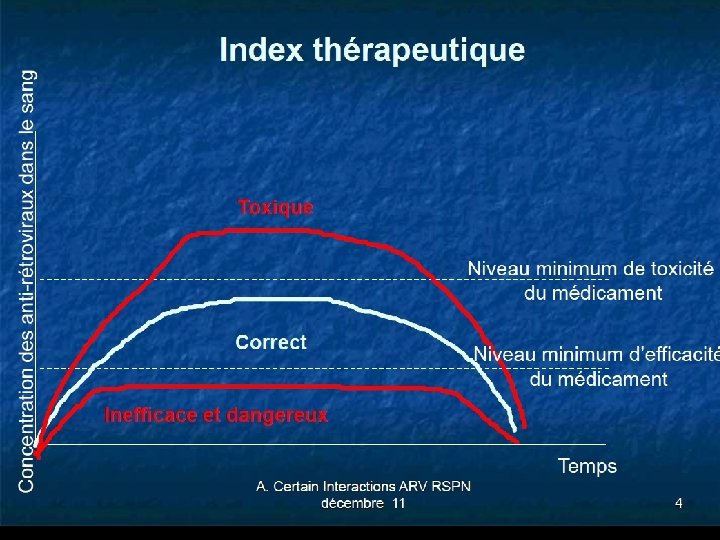 Index thérapeutique

Concentration des anti-rétroviraux dans le sang

Toxique

Niveau minimum de toxicité du médicament

Correct

Niveau minimum d'efficacité du médicament

Inefficace et dangereux

Temps

A. Certain Interactions ARV RSPN décembre 11

4